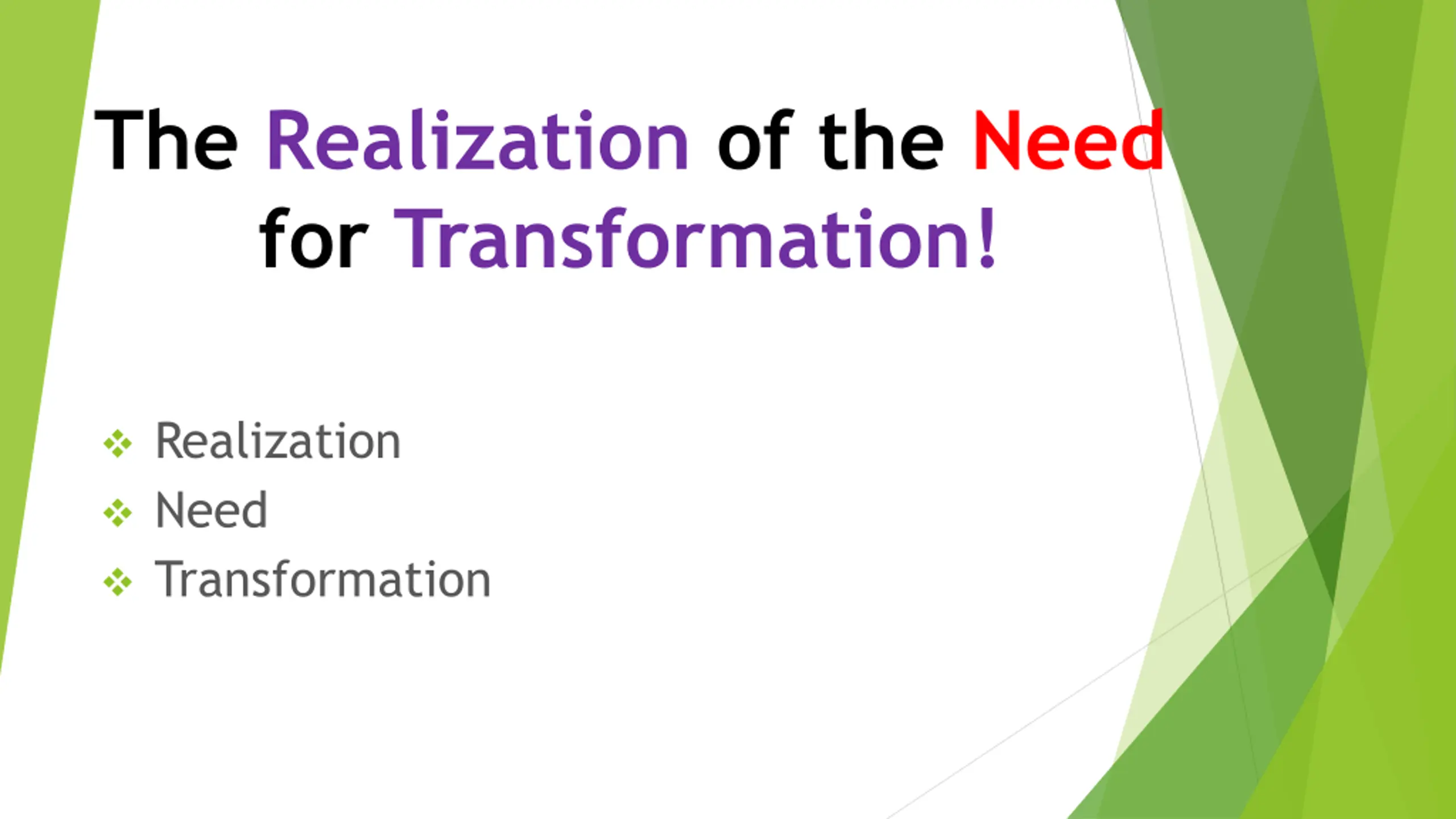 The Realization of the Need for Transformation!

❖ Realization
❖ Need
❖ Transformation